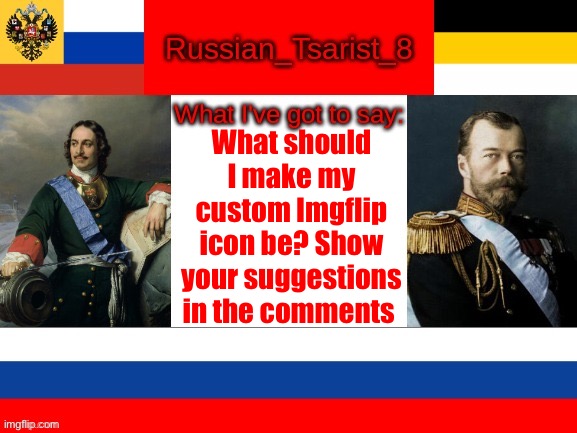 Russian_Tsarist_8

What I've got to say:

What should I make my custom Imgflip icon be? Show your suggestions in the comments

imgflip.com